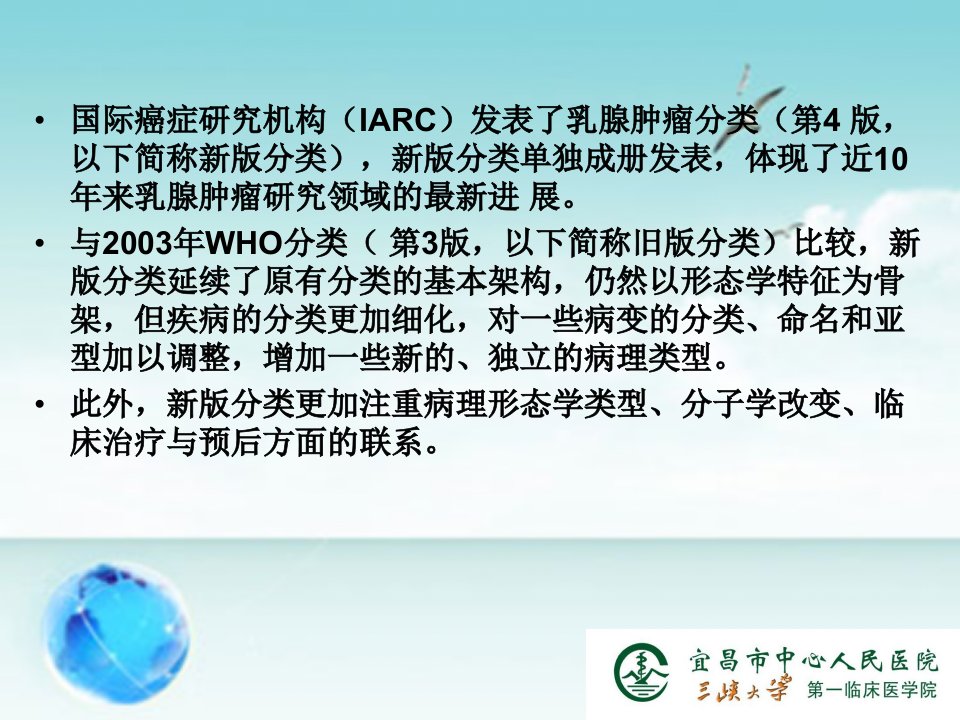 • 国际癌症研究机构（IARC）发表了乳腺肿瘤分类（第4 版，以下简称新版分类），新版分类单独成册发表，体现了近10年来乳腺肿瘤研究领域的最新进 展。

• 与2003年WHO分类（ 第3版，以下简称旧版分类）比较，新版分类延续了原有分类的基本架构，仍然以形态学特征为骨架，但疾病的分类更加细化，对一些病变的分类、命名和亚型加以调整，增加一些新的、独立的病理类型。

• 此外，新版分类更加注重病理形态学类型、分子学改变、临床治疗与预后方面的联系。

宜昌市中心人民医院
三峡大学 第一临床医学院